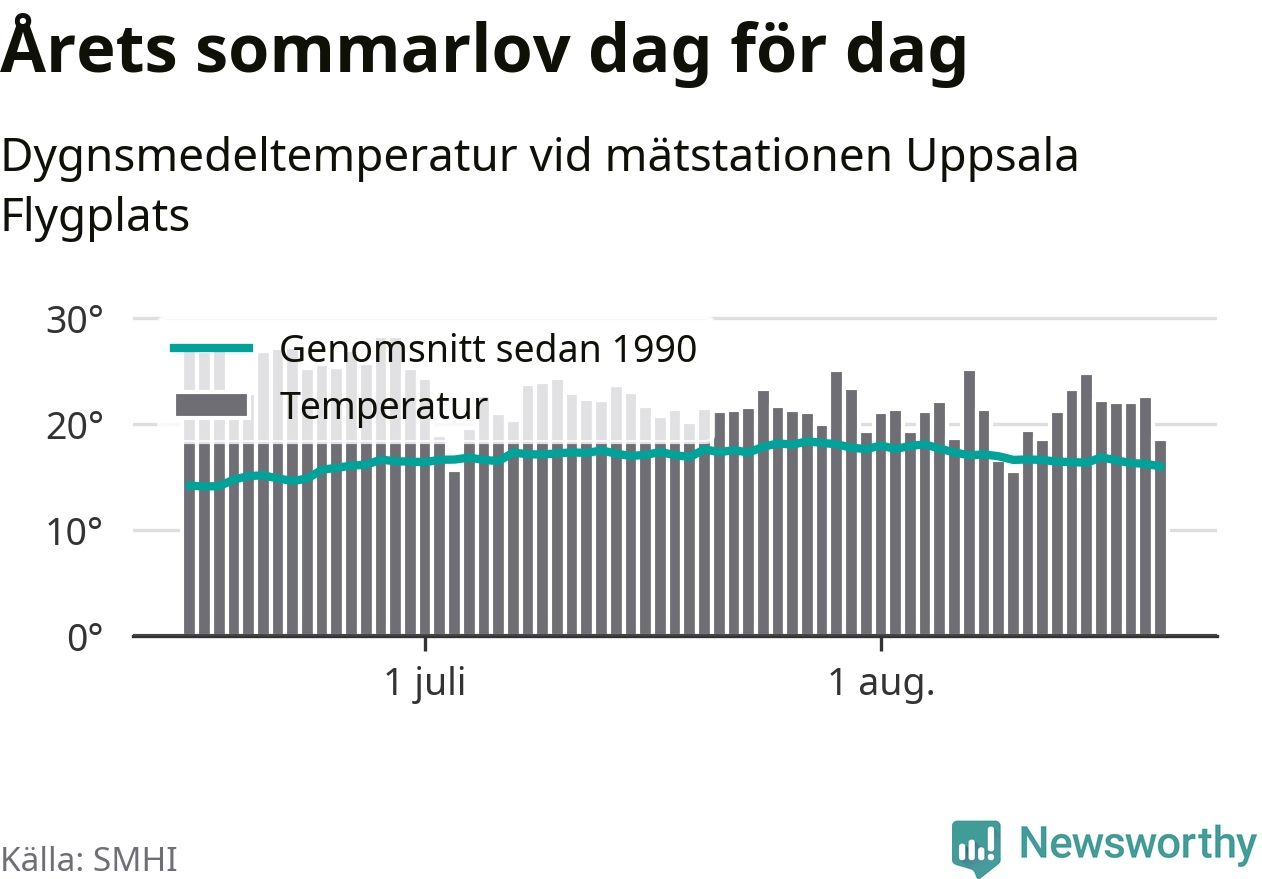 Årets sommarlov dag för dag

Dygnsmedeltemperatur vid mätstationen Uppsala Flygplats

30°
20°
10°
0°

Genomsnitt sedan 1990
Temperatur

1 juli
1 aug.

Källa: SMHI

Newsworthy